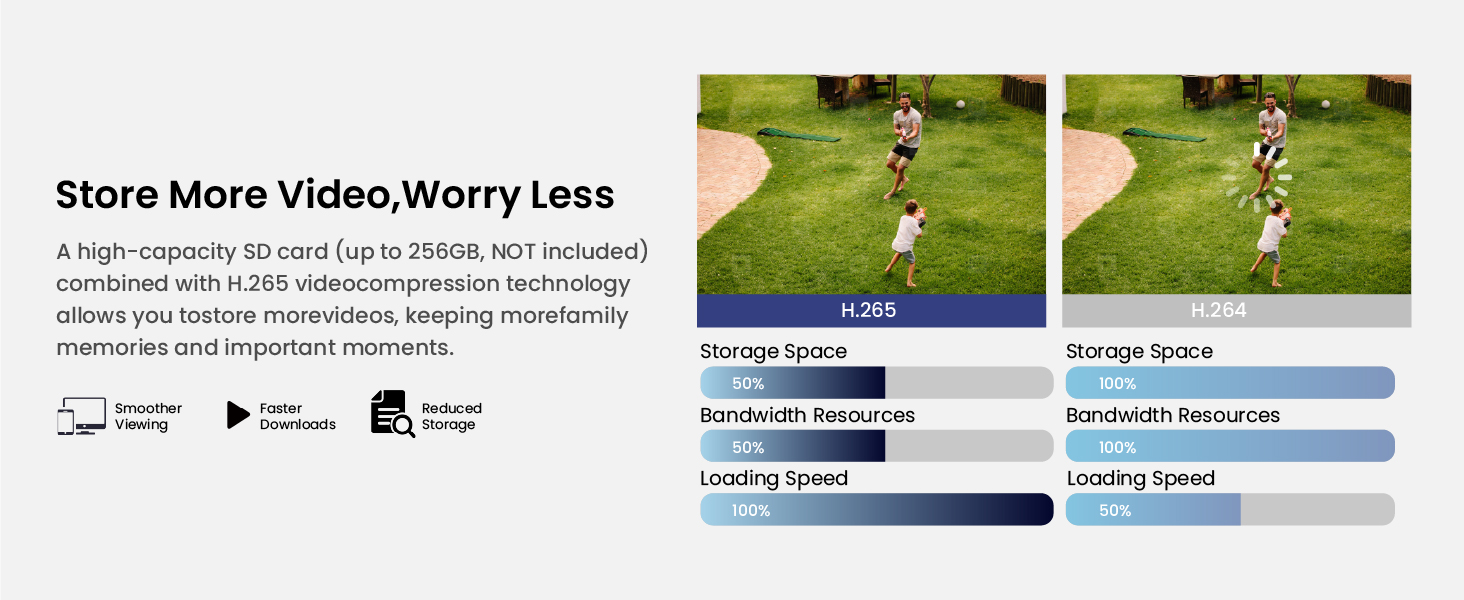 Store More Video,Worry Less

A high-capacity SD card (up to 256GB, NOT included) combined with H.265 videocompression technology allows you tostore morevideos, keeping morefamily memories and important moments.

Smoother Viewing

Faster Downloads

Reduced Storage

H.265

Storage Space

50%

Bandwidth Resources

50%

Loading Speed

100%

H.264

Storage Space

100%

Bandwidth Resources

100%

Loading Speed

50%